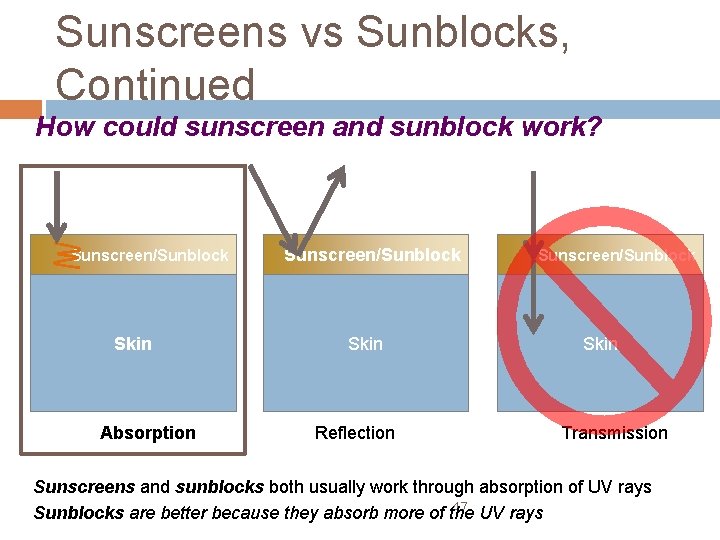 Sunscreens vs Sunblocks, Continued

How could sunscreen and sunblock work?

Sunscreen/Sunblock

Skin

Absorption

Sunscreen/Sunblock

Skin

Reflection

Sunscreen/Sunblock

Skin

Transmission

Sunscreens and sunblocks both usually work through absorption of UV rays
Sunblocks are better because they absorb more of the UV rays

47